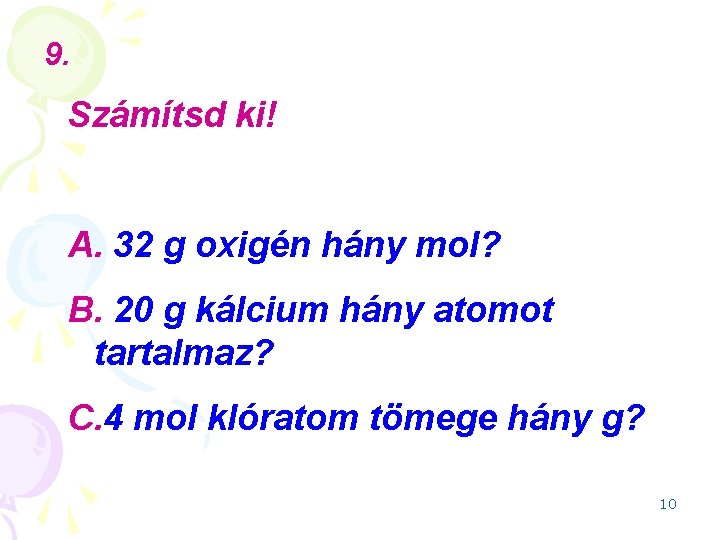 9.

Számítsd ki!

A. 32 g oxigén hány mol?

B. 20 g kálcium hány atomot tartalmaz?

C.4 mol klóratom tömege hány g?

10